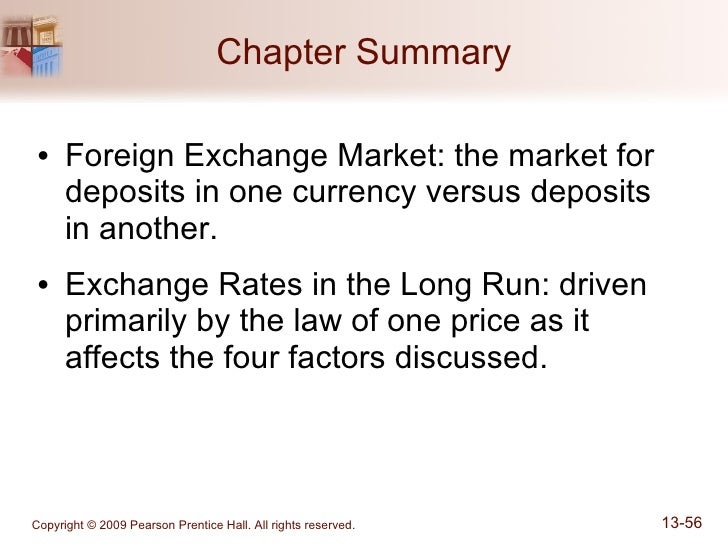 Chapter Summary

• Foreign Exchange Market: the market for deposits in one currency versus deposits in another.

• Exchange Rates in the Long Run: driven primarily by the law of one price as it affects the four factors discussed.

Copyright © 2009 Pearson Prentice Hall. All rights reserved.

13-56